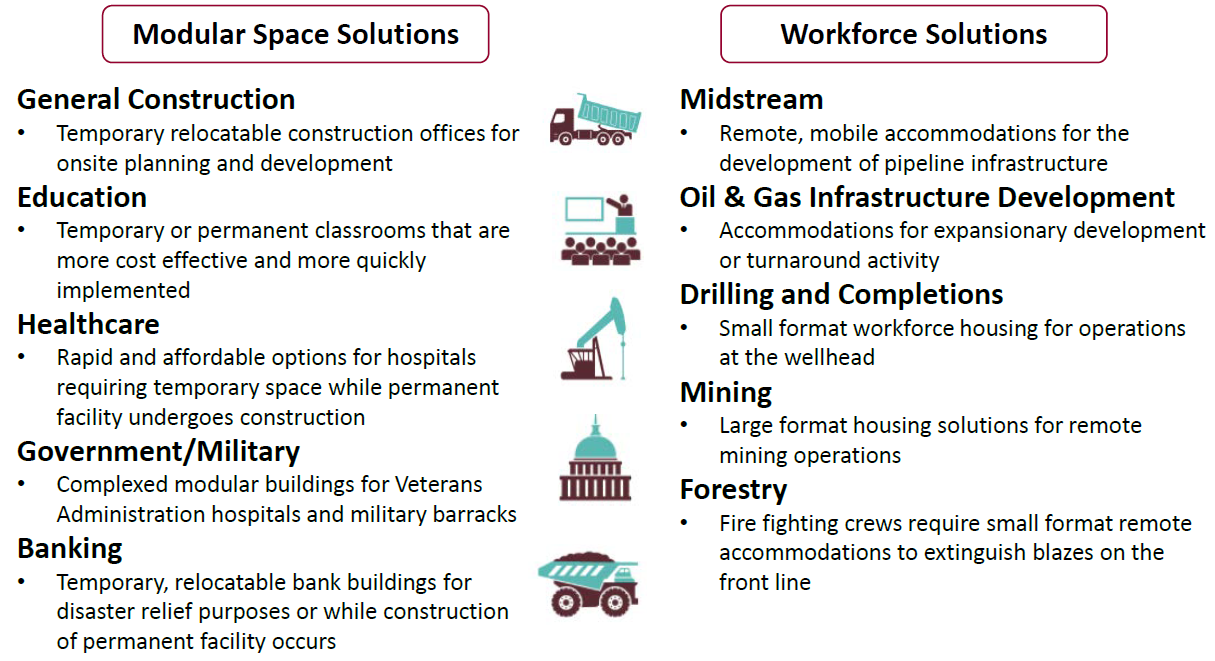 Modular Space Solutions

General Construction
• Temporary relocatable construction offices for onsite planning and development

Education
• Temporary or permanent classrooms that are more cost effective and more quickly implemented

Healthcare
• Rapid and affordable options for hospitals requiring temporary space while permanent facility undergoes construction

Government/Military
• Complexed modular buildings for Veterans Administration hospitals and military barracks

Banking
• Temporary, relocatable bank buildings for disaster relief purposes or while construction of permanent facility occurs

Workforce Solutions

Midstream
• Remote, mobile accommodations for the development of pipeline infrastructure

Oil & Gas Infrastructure Development
• Accommodations for expansionary development or turnaround activity

Drilling and Completions
• Small format workforce housing for operations at the wellhead

Mining
• Large format housing solutions for remote mining operations

Forestry
• Fire fighting crews require small format remote accommodations to extinguish blazes on the front line